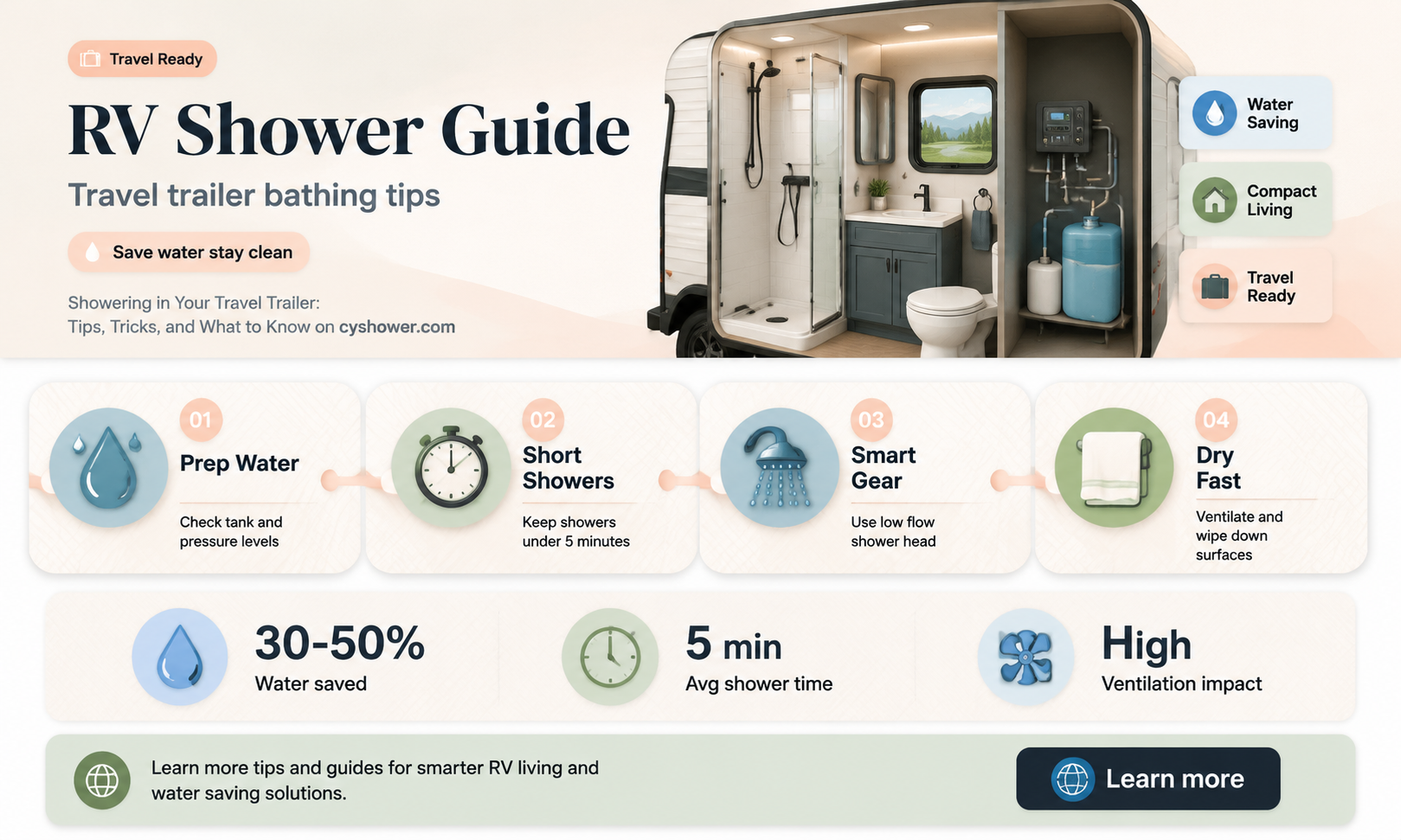 Travel Ready

RV Shower Guide

Travel trailer bathing tips

Save water stay clean

Showering in Your Travel Trailer: Tips, Tricks, and What to Know on cyshower.com

Water Saving

Compact Living

Travel Ready

01
Prep Water
Check tank and pressure levels

02
Short Showers
Keep showers under 5 minutes

03
Smart Gear
Use low flow shower head

04
Dry Fast
Ventilate and wipe down surfaces

30-50%
Water saved

5 min
Avg shower time

High
Ventilation impact

Learn more tips and guides for smarter RV living and water saving solutions.

Learn more